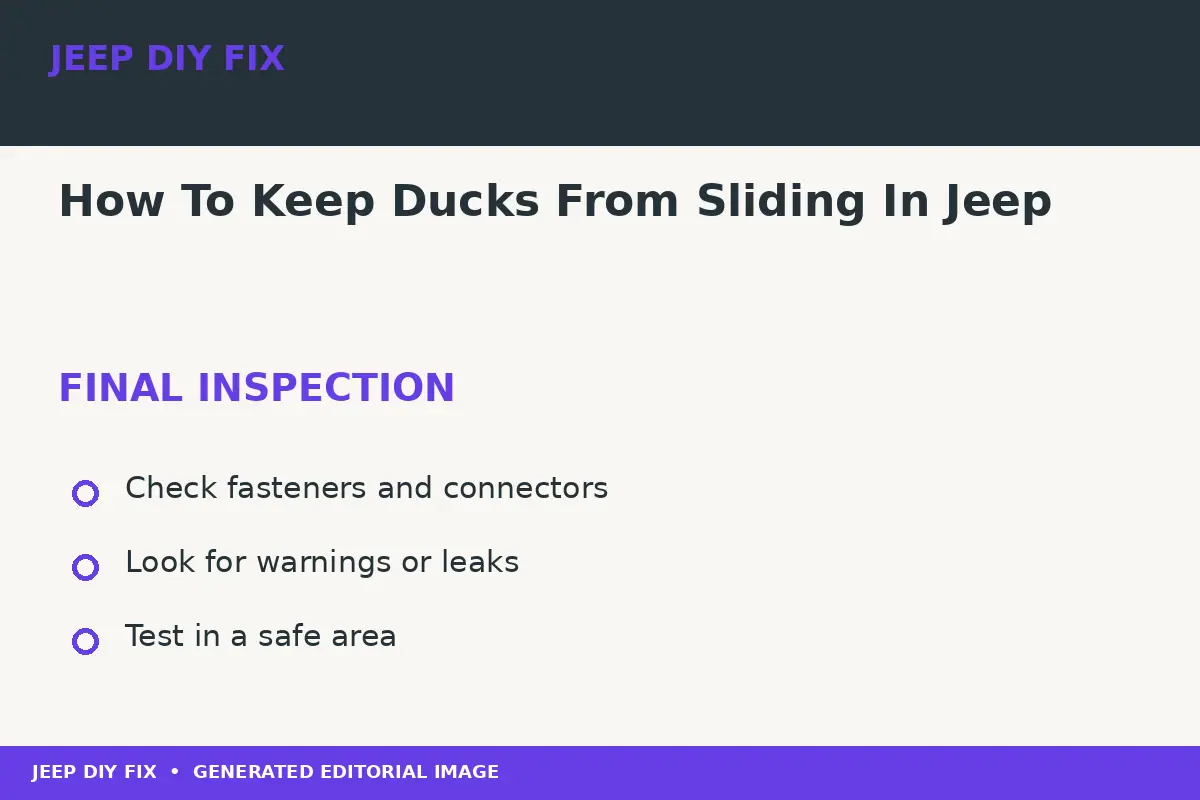 JEEP DIY FIX

How To Keep Ducks From Sliding In Jeep

FINAL INSPECTION

Check fasteners and connectors

Look for warnings or leaks

Test in a safe area

JEEP DIY FIX • GENERATED EDITORIAL IMAGE